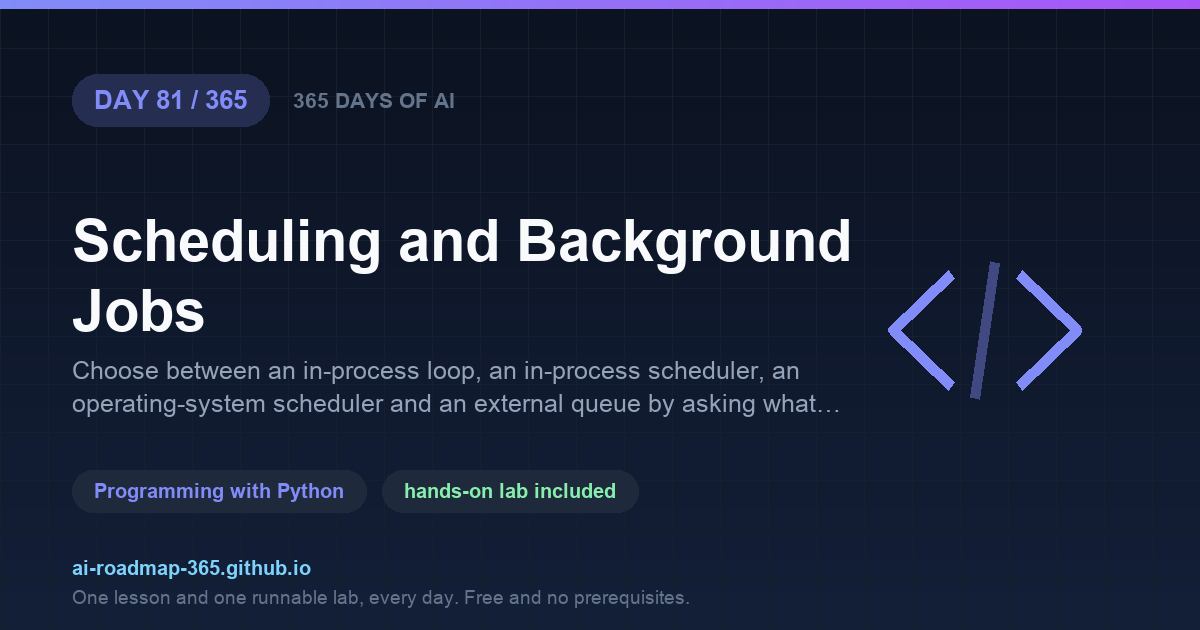 DAY 81 / 365

365 DAYS OF AI

Scheduling and Background Jobs

Choose between an in-process loop, an in-process scheduler, an operating-system scheduler and an external queue by asking what…

Programming with Python

hands-on lab included

ai-roadmap-365.github.io

One lesson and one runnable lab, every day. Free and no prerequisites.